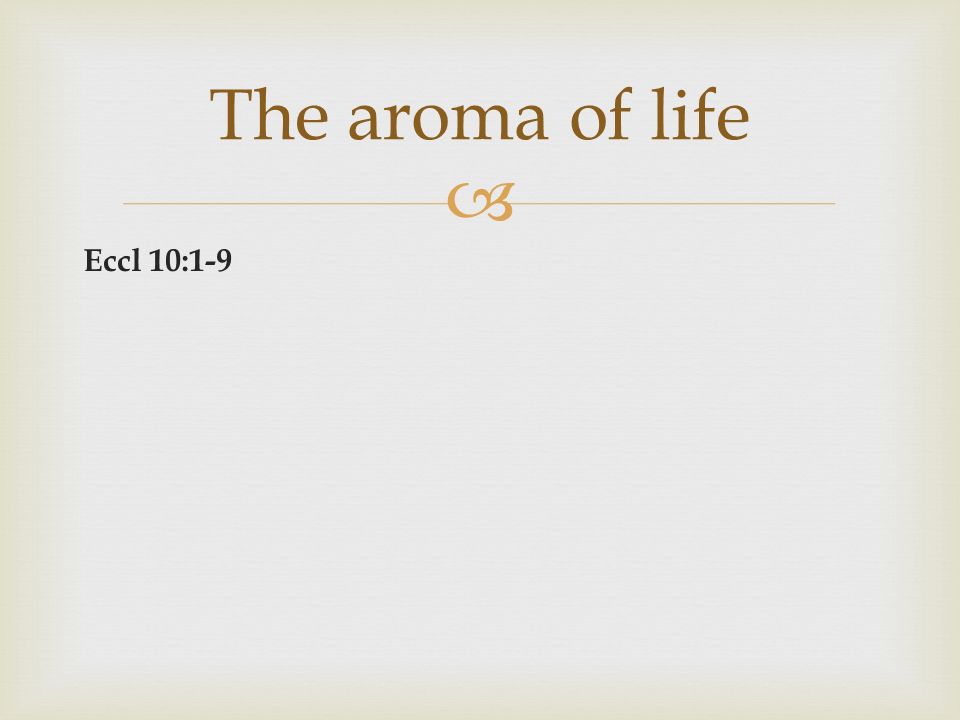 The aroma of life

Eccl 10:1-9